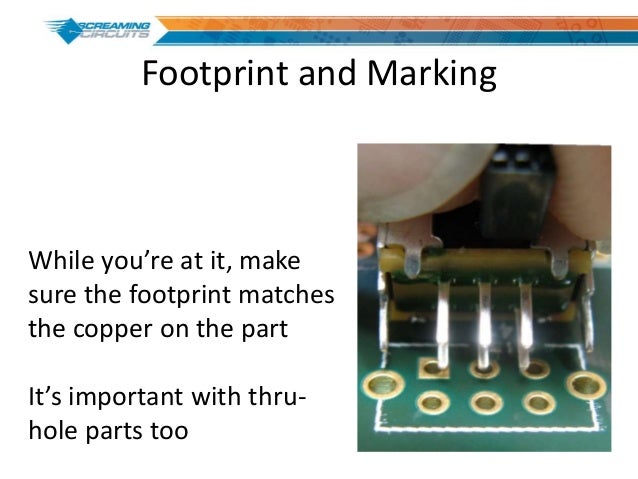 SCREAMING CIRCUITS

Footprint and Marking

While you're at it, make sure the footprint matches the copper on the part

It's important with thru-hole parts too